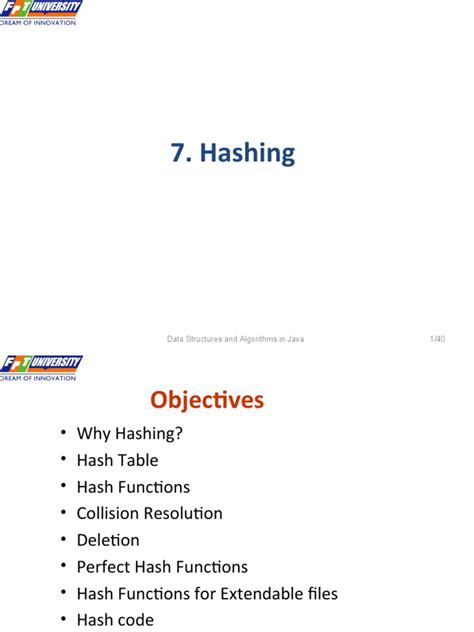 FPT UNIVERSITY
DREAM OF INNOVATION

7. Hashing

Data Structures and Algorithms in Java 1/40

FPT UNIVERSITY
DREAM OF INNOVATION

Objectives

• Why Hashing?
• Hash Table
• Hash Functions
• Collision Resolution
• Deletion
• Perfect Hash Functions
• Hash Functions for Extendable files
• Hash code